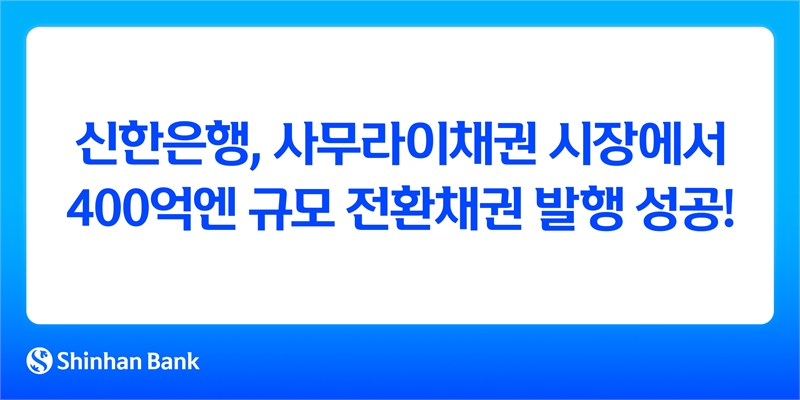 신한은행, 사무라이채권 시장에서 400억엔 규모 전환채권 발행 성공!

Shinhan Bank